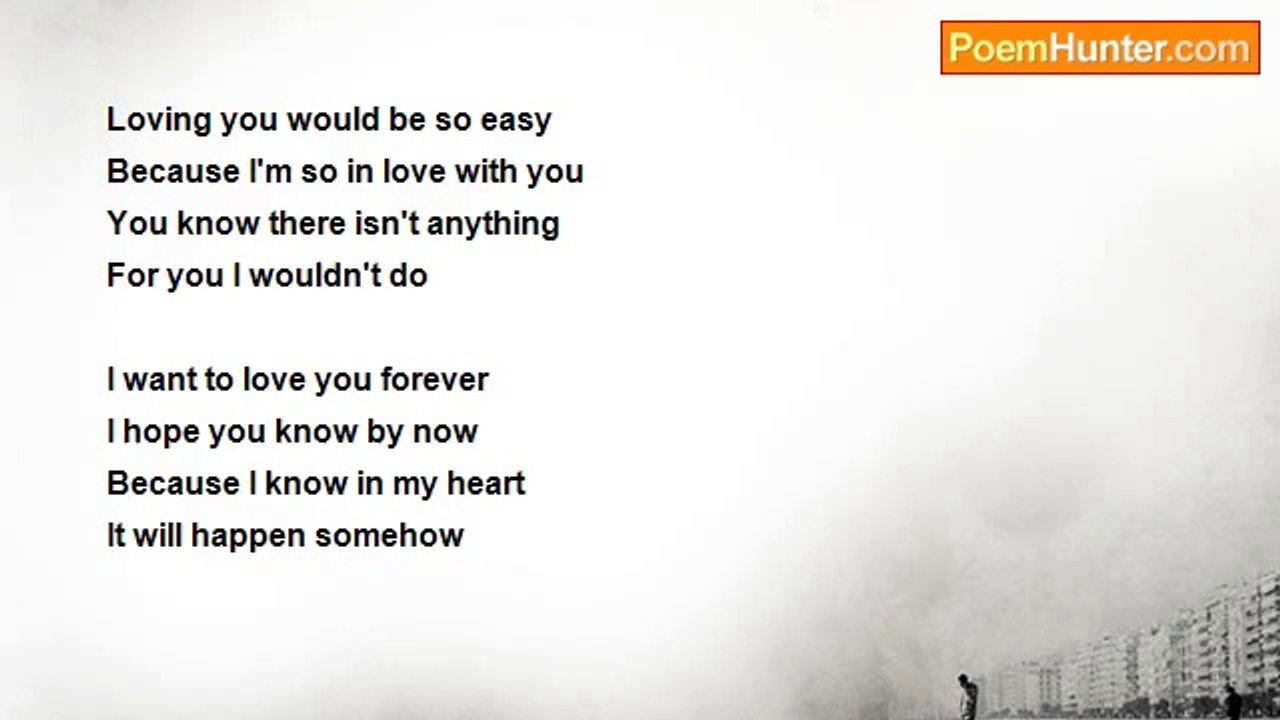 PoemHunter.com

Loving you would be so easy
Because I'm so in love with you
You know there isn't anything
For you I wouldn't do

I want to love you forever
I hope you know by now
Because I know in my heart
It will happen somehow